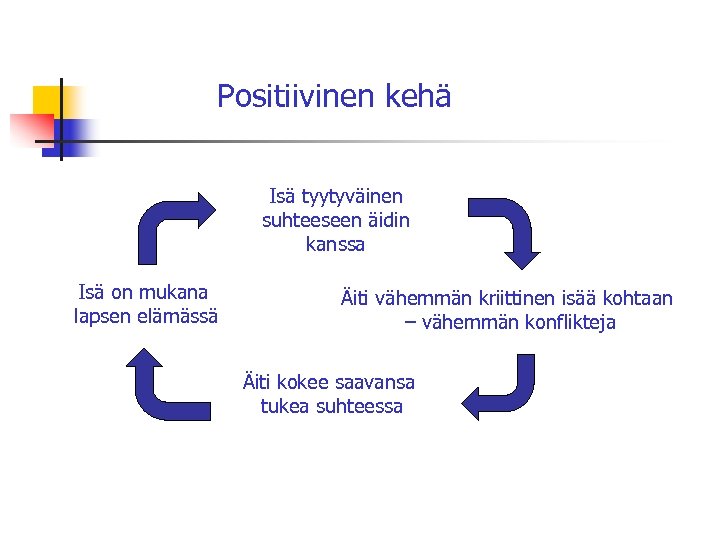 Positiivinen kehä

Isä tyytyväinen suhteeseen äidin kanssa

Äiti vähemmän kriittinen isää kohtaan – vähemmän konflikteja

Äiti kokee saavansa tukea suhteessa

Isä on mukana lapsen elämässä